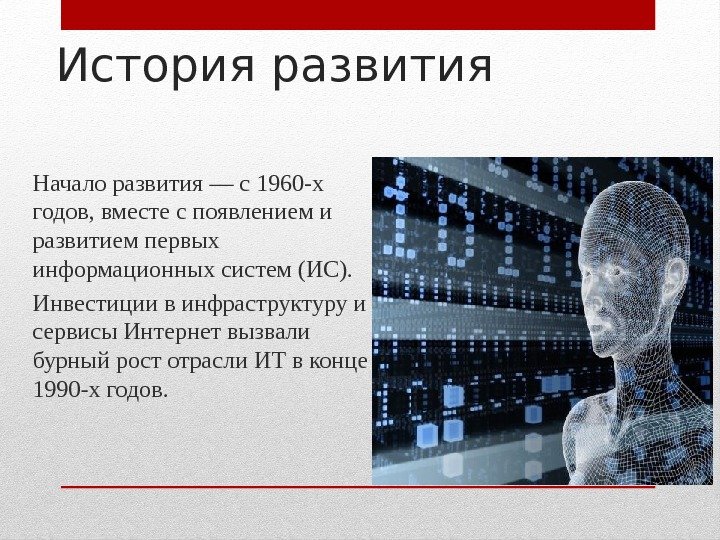 История развития

Начало развития — с 1960-х годов, вместе с появлением и развитием первых информационных систем (ИС).

Инвестиции в инфраструктуру и сервисы Интернет вызвали бурный рост отрасли ИТ в конце 1990-х годов.